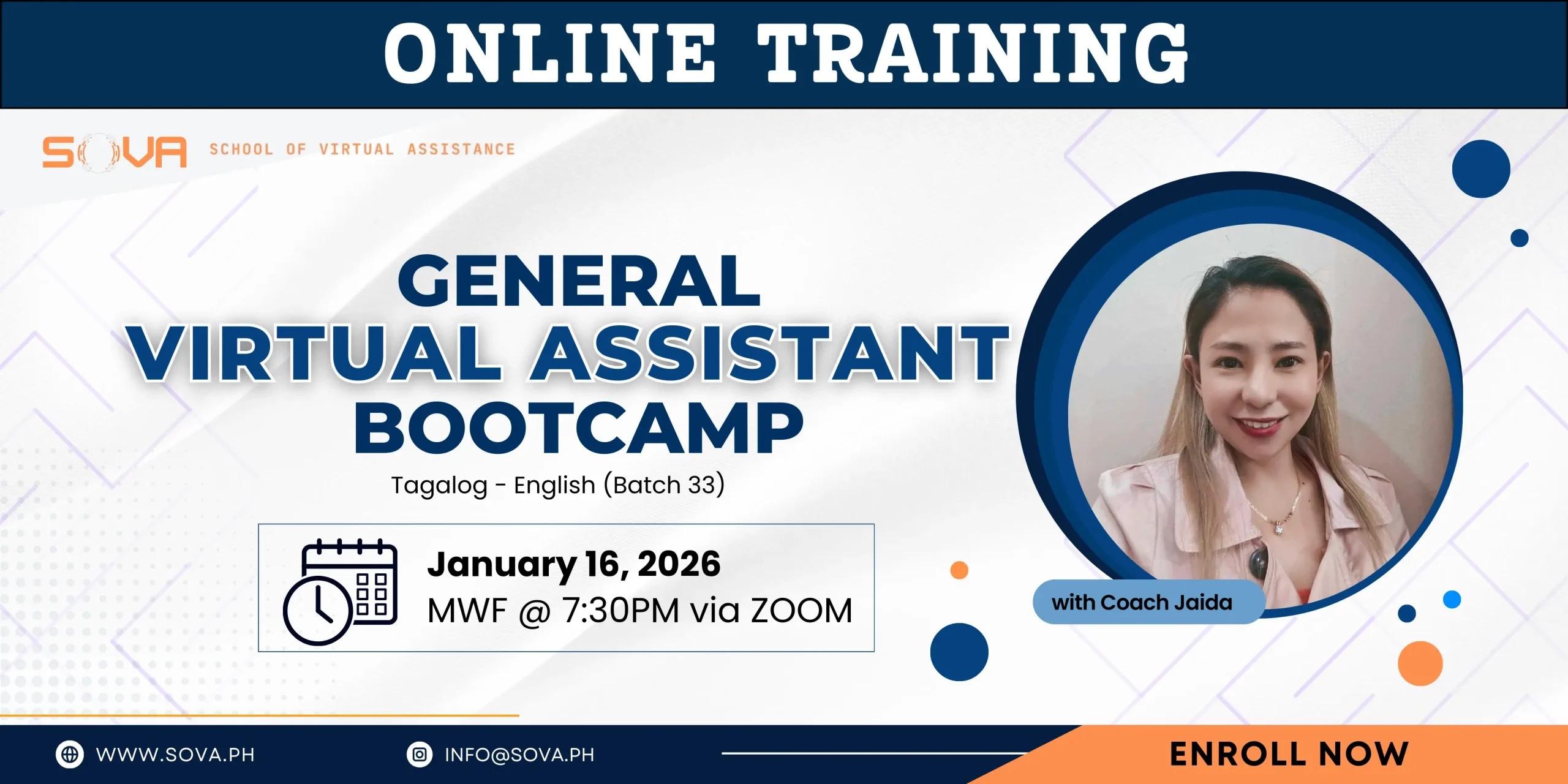 ONLINE TRAINING

SOVA SCHOOL OF VIRTUAL ASSISTANCE

GENERAL VIRTUAL ASSISTANT BOOTCAMP

Tagalog - English (Batch 33)

January 16, 2026
MWF @ 7:30PM via ZOOM

with Coach Jaida

WWW.SOVA.PH

INFO@SOVA.PH

ENROLL NOW